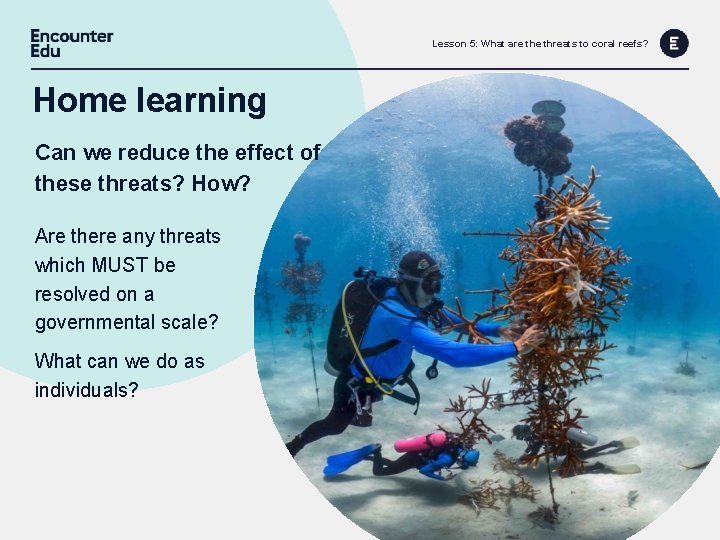 Encounter Edu

Lesson 5: What are the threats to coral reefs?

E

Home learning

Can we reduce the effect of these threats? How?

Are there any threats which MUST be resolved on a governmental scale?

What can we do as individuals?